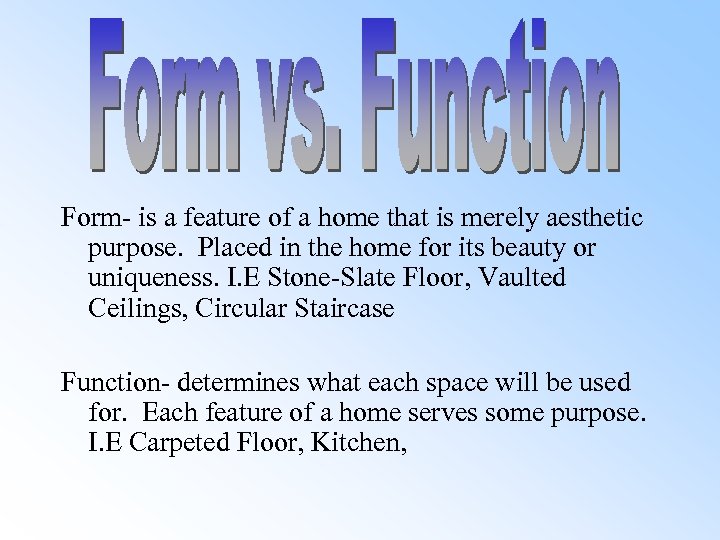 Form vs. Function

Form- is a feature of a home that is merely aesthetic purpose. Placed in the home for its beauty or uniqueness. I.E Stone-Slate Floor, Vaulted Ceilings, Circular Staircase

Function- determines what each space will be used for. Each feature of a home serves some purpose. I.E Carpeted Floor, Kitchen,